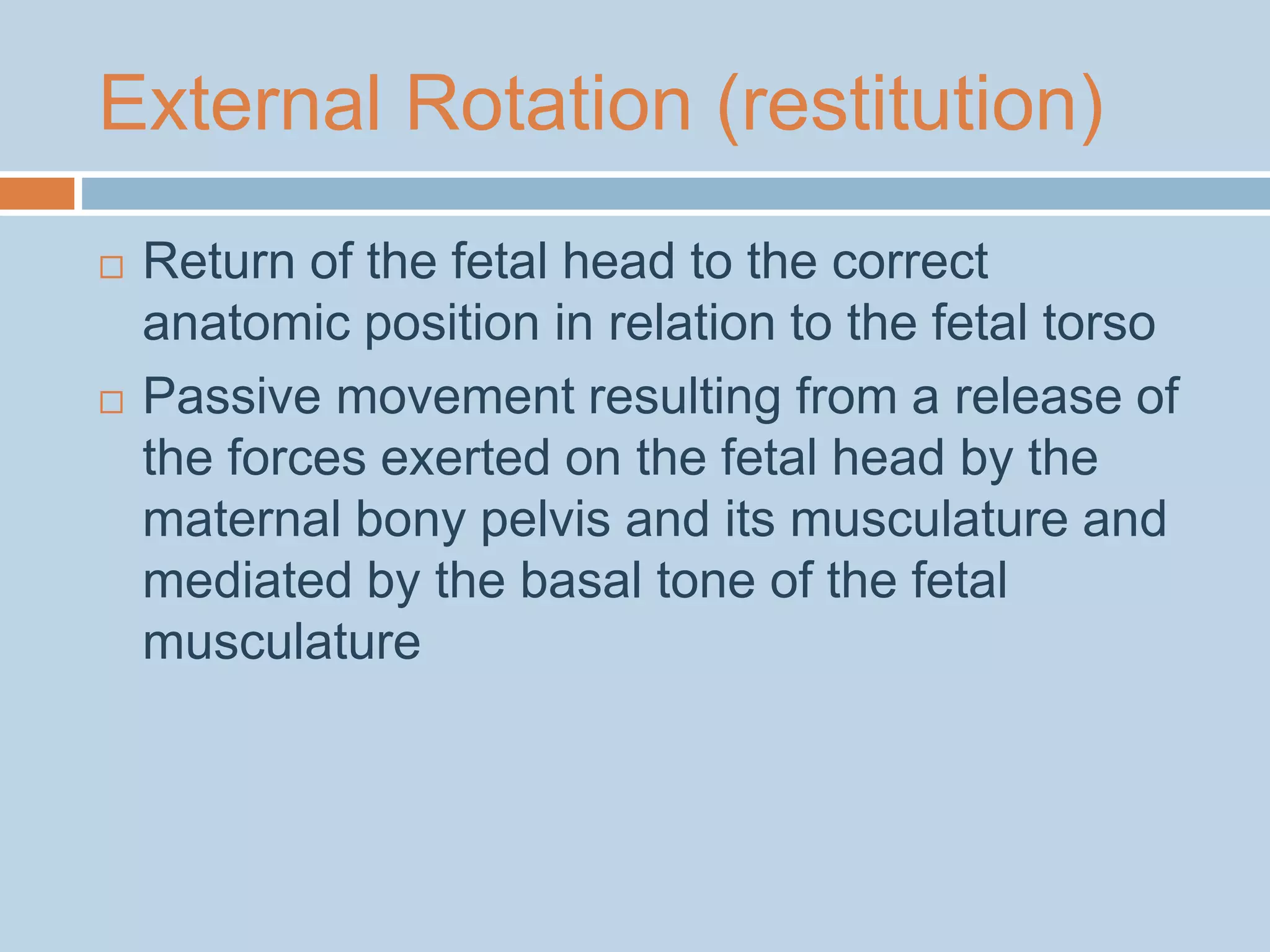 External Rotation (restitution)

□ Return of the fetal head to the correct anatomic position in relation to the fetal torso

□ Passive movement resulting from a release of the forces exerted on the fetal head by the maternal bony pelvis and its musculature and mediated by the basal tone of the fetal musculature